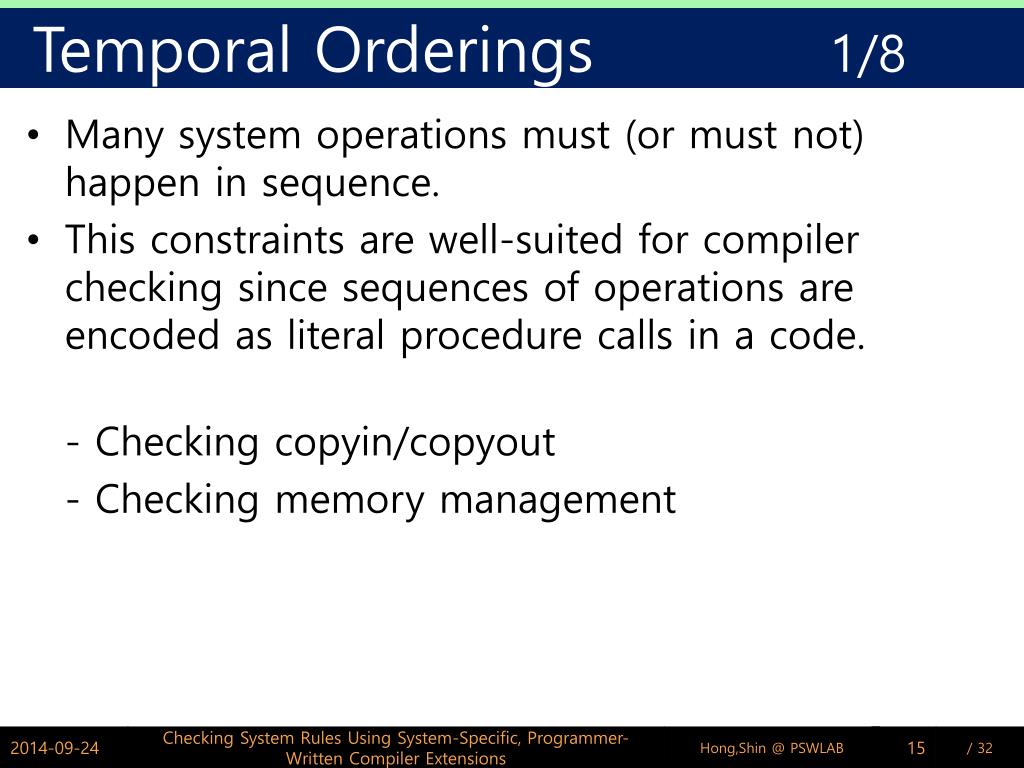 Temporal Orderings 1/8

• Many system operations must (or must not) happen in sequence.

• This constraints are well-suited for compiler checking since sequences of operations are encoded as literal procedure calls in a code.

- Checking copyin/copyout
- Checking memory management

2014-09-24 Checking System Rules Using System-Specific, Programmer-Written Compiler Extensions Hong,Shin @ PSWLAB 15 / 32